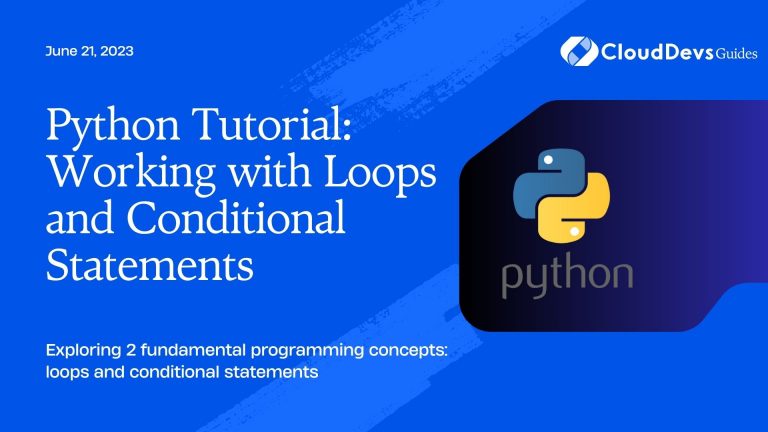 June 21, 2023

CloudDevs Guides

Python Tutorial: Working with Loops and Conditional Statements

python

Exploring 2 fundamental programming concepts: loops and conditional statements